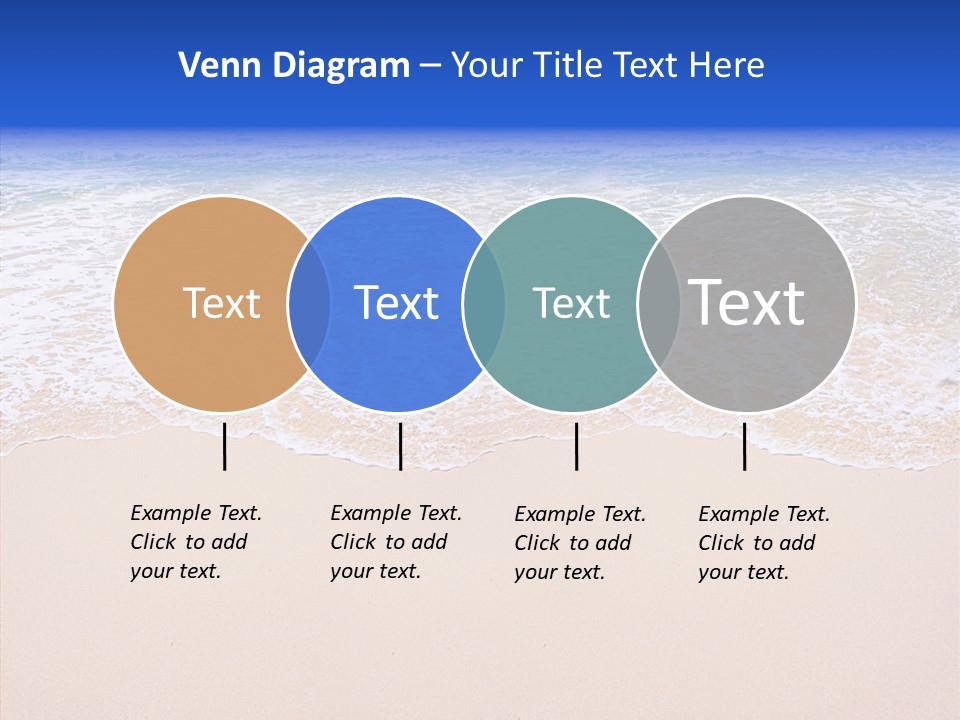 Venn Diagram – Your Title Text Here

Text

Text

Text

Text

Example Text. Click to add your text.

Example Text. Click to add your text.

Example Text. Click to add your text.

Example Text. Click to add your text.